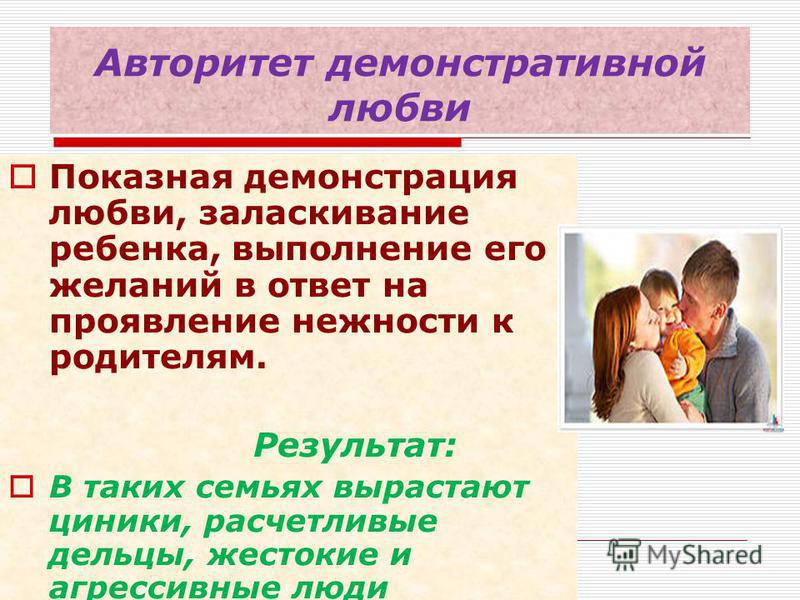 Авторитет демонстративной любви

Показная демонстрация любви, заласкивание ребенка, выполнение его желаний в ответ на проявление нежности к родителям.

Результат:

В таких семьях вырастают циники, расчетливые дельцы, жестокие и агрессивные люди

MyShared